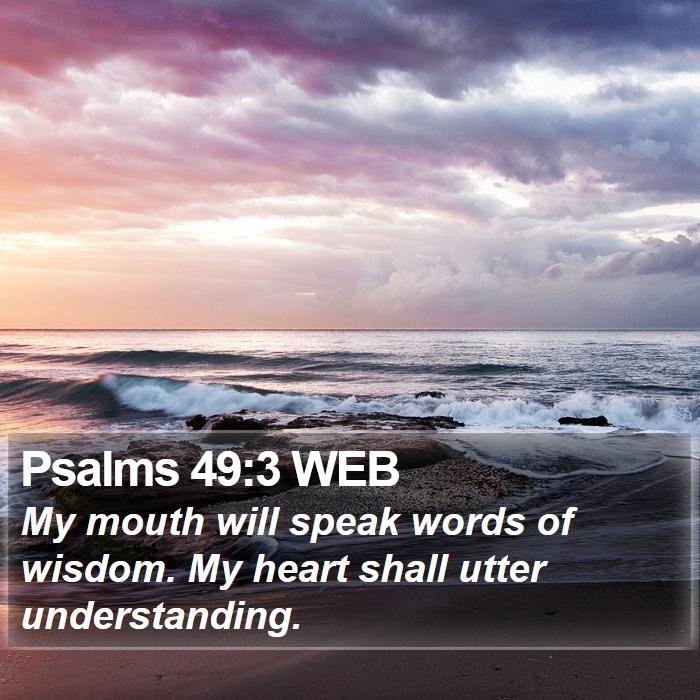 Psalms 49:3 WEB

My mouth will speak words of wisdom. My heart shall utter understanding.